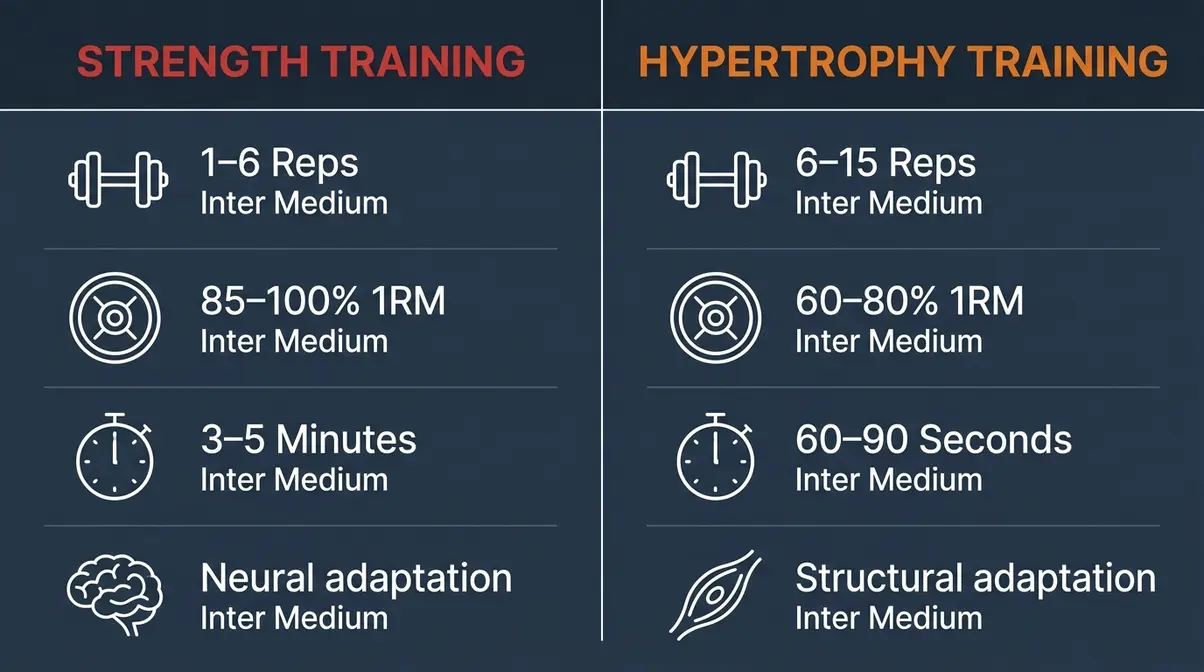 STRENGTH TRAINING

1–6 Reps
Inter Medium

85–100% 1RM
Inter Medium

3–5 Minutes
Inter Medium

Neural adaptation
Inter Medium

HYPERTROPHY TRAINING

6–15 Reps
Inter Medium

60–80% 1RM
Inter Medium

60–90 Seconds
Inter Medium

Structural adaptation
Inter Medium